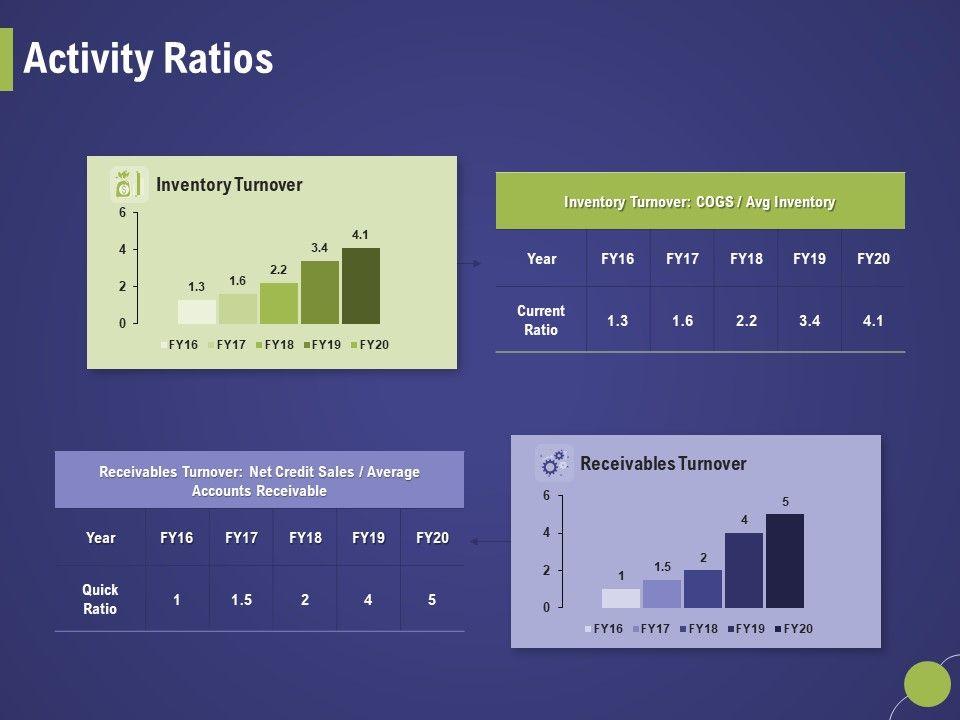 Activity Ratios

Inventory Turnover

6
4
2
0

1.3
1.6
2.2
3.4
4.1

FY16 FY17 FY18 FY19 FY20

Inventory Turnover: COGS / Avg Inventory

| Year | FY16 | FY17 | FY18 | FY19 | FY20 |
|---|---|---|---|---|---|
| Current Ratio | 1.3 | 1.6 | 2.2 | 3.4 | 4.1 |

Receivables Turnover: Net Credit Sales / Average Accounts Receivable

| Year | FY16 | FY17 | FY18 | FY19 | FY20 |
|---|---|---|---|---|---|
| Quick Ratio | 1 | 1.5 | 2 | 4 | 5 |

Receivables Turnover

6
4
2
0

1
1.5
2
4
5

FY16 FY17 FY18 FY19 FY20